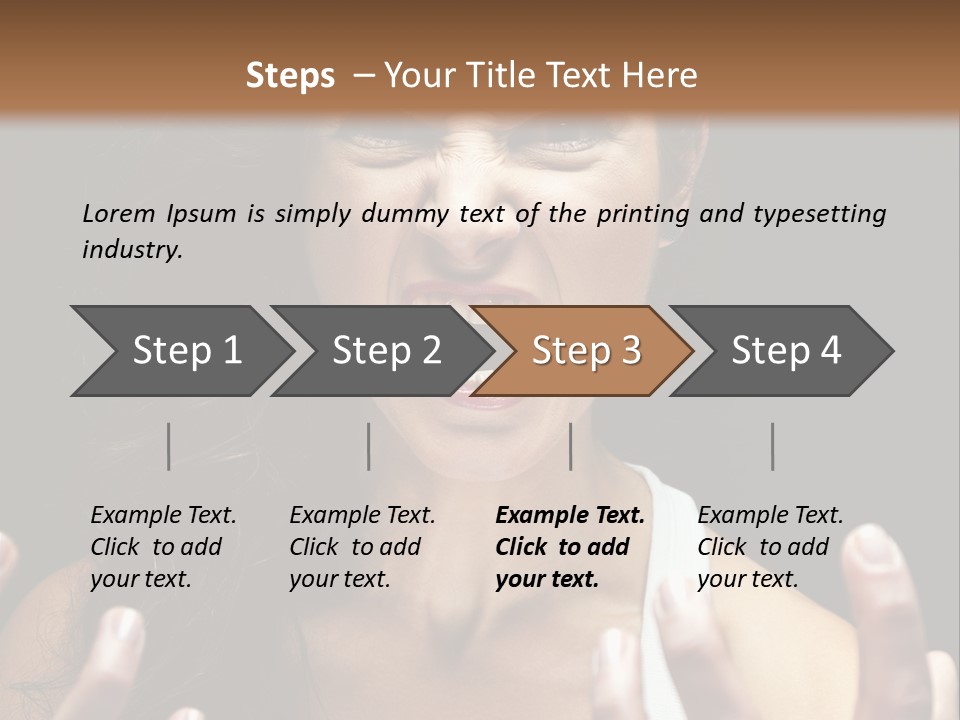 Steps – Your Title Text Here

Lorem Ipsum is simply dummy text of the printing and typesetting industry.

Step 1

Step 2

Step 3

Step 4

Example Text. Click to add your text.

Example Text. Click to add your text.

Example Text. Click to add your text.

Example Text. Click to add your text.